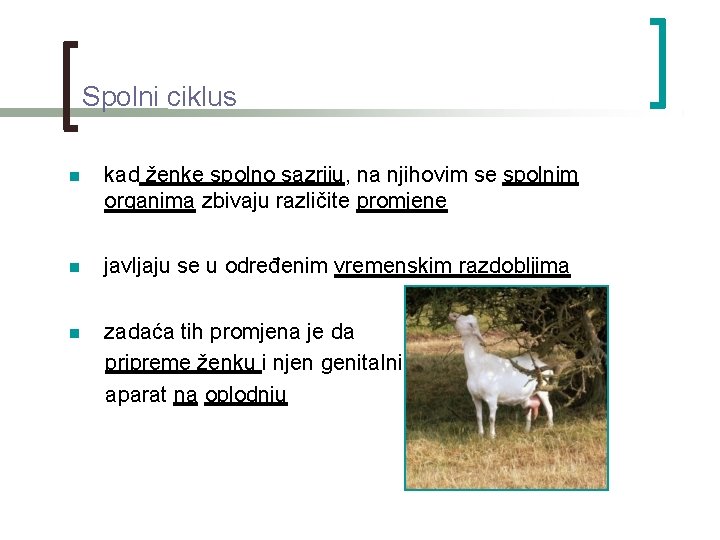 Spolni ciklus

kad ženke spolno sazriju, na njihovim se spolnim organima zbivaju različite promjene

javljaju se u određenim vremenskim razdobljima

zadaća tih promjena je da pripreme ženku i njen genitalni aparat na oplodnju